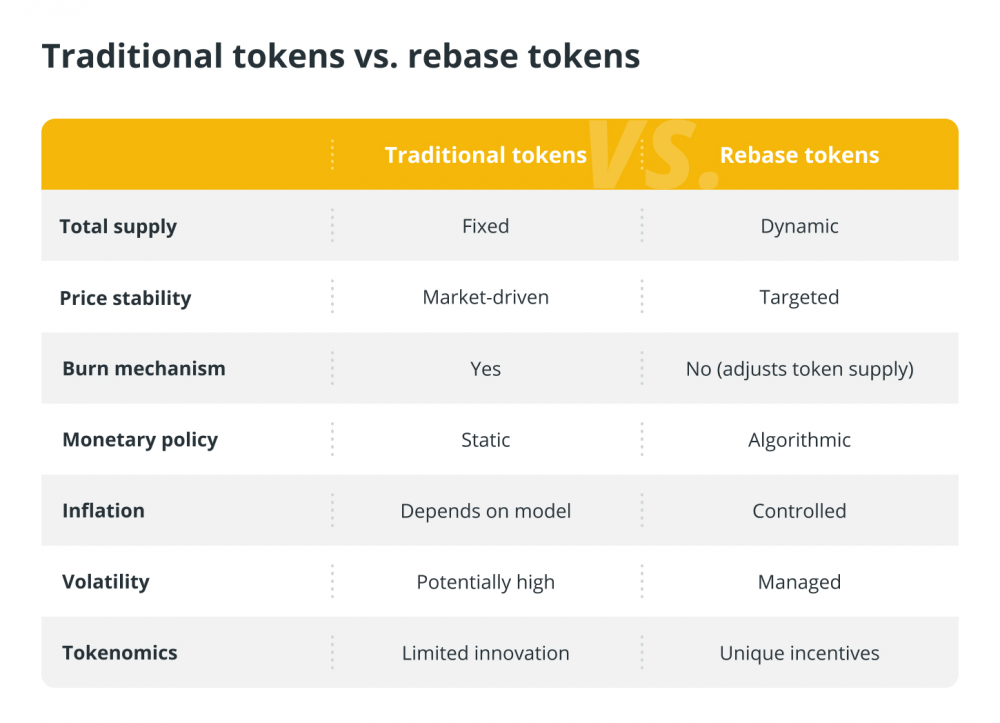 Traditional tokens vs. rebase tokens

| | Traditional tokens | Rebase tokens |
|---|---|---|
| Total supply | Fixed | Dynamic |
| Price stability | Market-driven | Targeted |
| Burn mechanism | Yes | No (adjusts token supply) |
| Monetary policy | Static | Algorithmic |
| Inflation | Depends on model | Controlled |
| Volatility | Potentially high | Managed |
| Tokenomics | Limited innovation | Unique incentives |

VS.